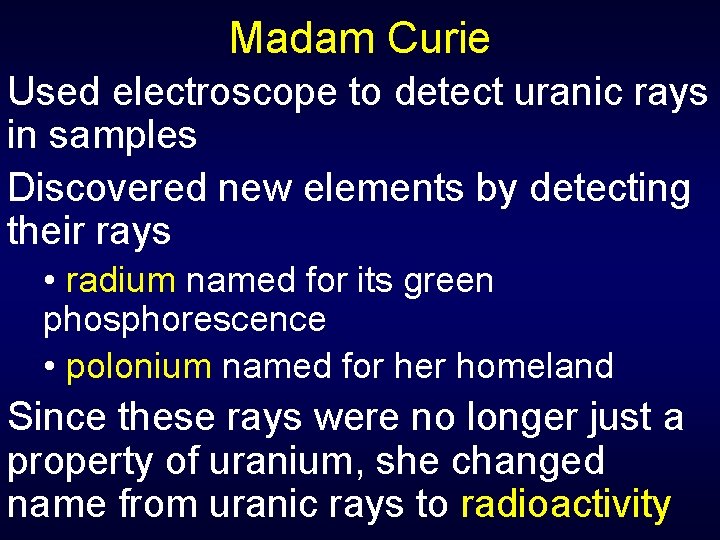 Madam Curie

Used electroscope to detect uranic rays in samples

Discovered new elements by detecting their rays

• radium named for its green phosphorescence

• polonium named for her homeland

Since these rays were no longer just a property of uranium, she changed name from uranic rays to radioactivity